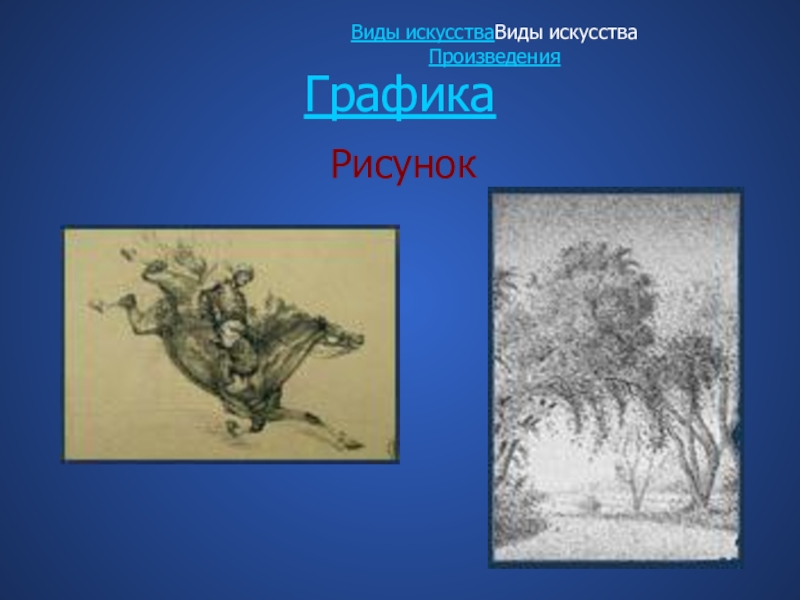 Виды искусстваВиды искусства Произведения

Графика

Рисунок